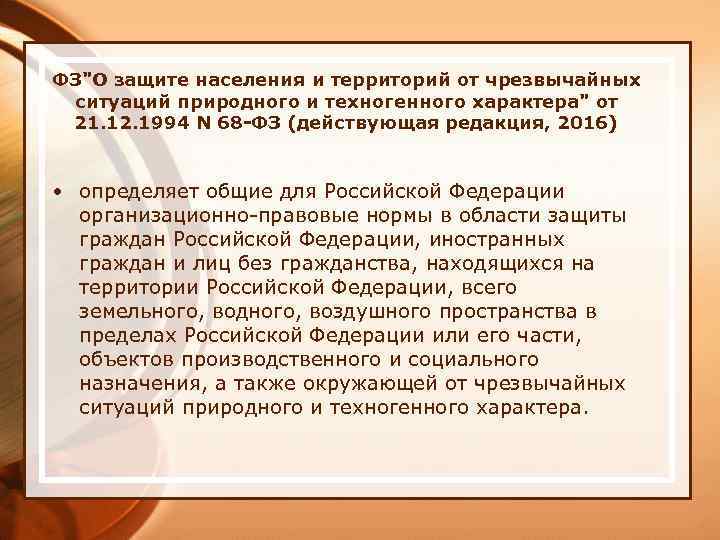 ФЗ"О защите населения и территорий от чрезвычайных ситуаций природного и техногенного характера" от 21.12.1994 N 68-ФЗ (действующая редакция, 2016)

• определяет общие для Российской Федерации организационно-правовые нормы в области защиты граждан Российской Федерации, иностранных граждан и лиц без гражданства, находящихся на территории Российской Федерации, всего земельного, водного, воздушного пространства в пределах Российской Федерации или его части, объектов производственного и социального назначения, а также окружающей от чрезвычайных ситуаций природного и техногенного характера.